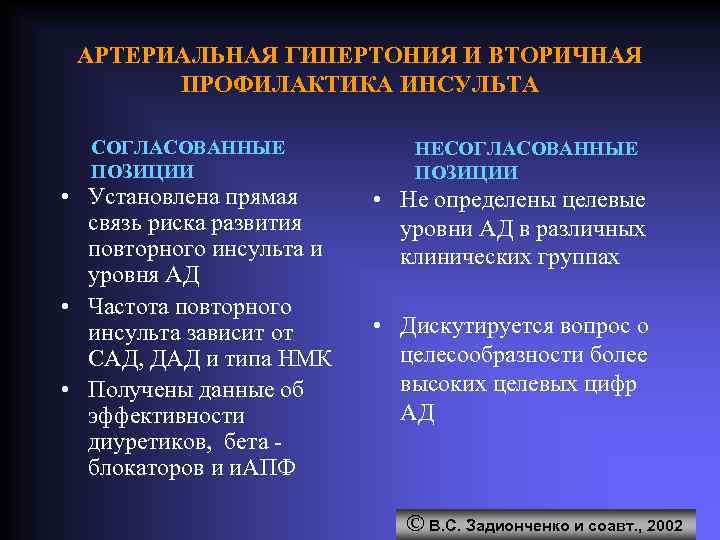 АРТЕРИАЛЬНАЯ ГИПЕРТОНИЯ И ВТОРИЧНАЯ ПРОФИЛАКТИКА ИНСУЛЬТА

СОГЛАСОВАННЫЕ ПОЗИЦИИ

• Установлена прямая связь риска развития повторного инсульта и уровня АД

• Частота повторного инсульта зависит от САД, ДАД и типа НМК

• Получены данные об эффективности диуретиков, бета - блокаторов и иАПФ

НЕСОГЛАСОВАННЫЕ ПОЗИЦИИ

• Не определены целевые уровни АД в различных клинических группах

• Дискутируется вопрос о целесообразности более высоких целевых цифр АД

© В.С. Задионченко и соавт., 2002